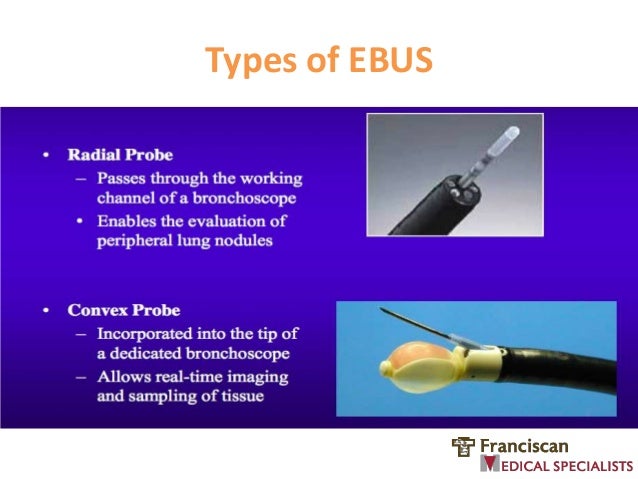 Types of EBUS

• Radial Probe
– Passes through the working channel of a bronchoscope
• Enables the evaluation of peripheral lung nodules

• Convex Probe
– Incorporated into the tip of a dedicated bronchoscope
– Allows real-time imaging and sampling of tissue

Franciscan
MEDICAL SPECIALISTS